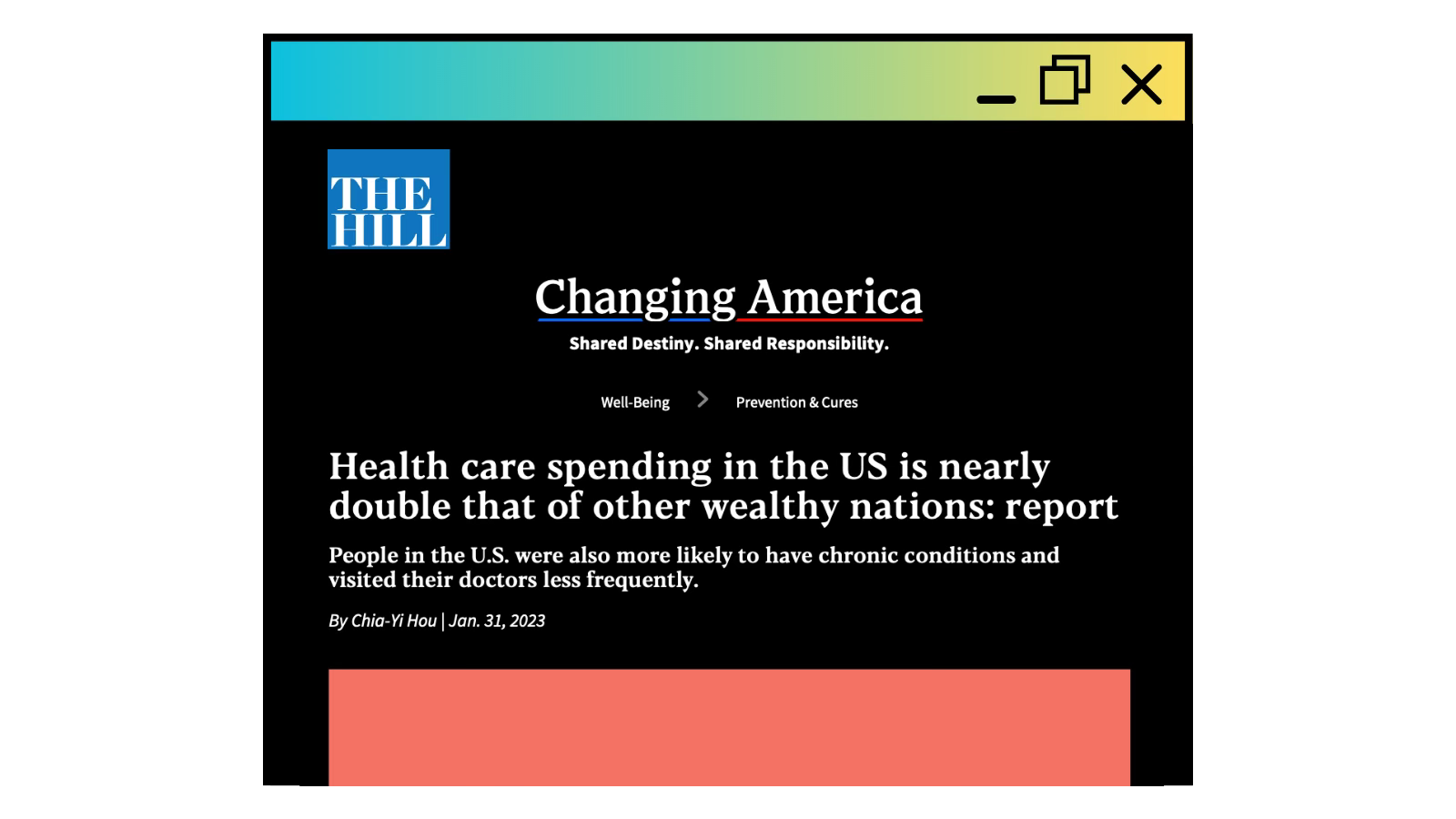 THE HILL

Changing America

Shared Destiny. Shared Responsibility.

Well-Being > Prevention & Cures

Health care spending in the US is nearly double that of other wealthy nations: report

People in the U.S. were also more likely to have chronic conditions and visited their doctors less frequently.

By Chia-Yi Hou | Jan. 31, 2023